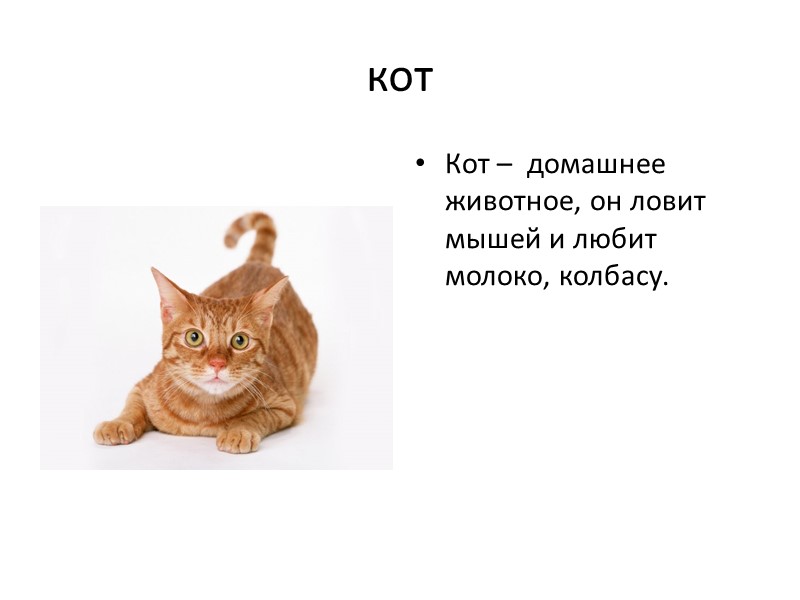 КОТ

• Кот – домашнее животное, он ловит мышей и любит молоко, колбасу.